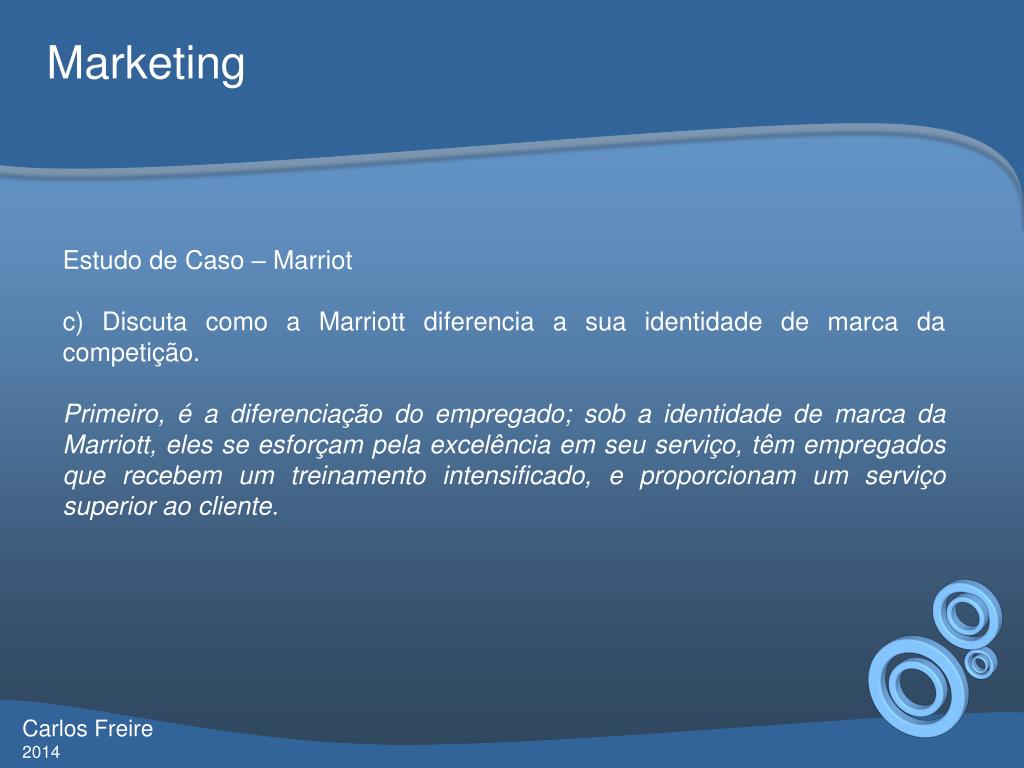 Marketing

Estudo de Caso – Marriot

c) Discuta como a Marriott diferencia a sua identidade de marca da competição.

Primeiro, é a diferenciação do empregado; sob a identidade de marca da Marriott, eles se esforçam pela excelência em seu serviço, têm empregados que recebem um treinamento intensificado, e proporcionam um serviço superior ao cliente.

Carlos Freire
2014